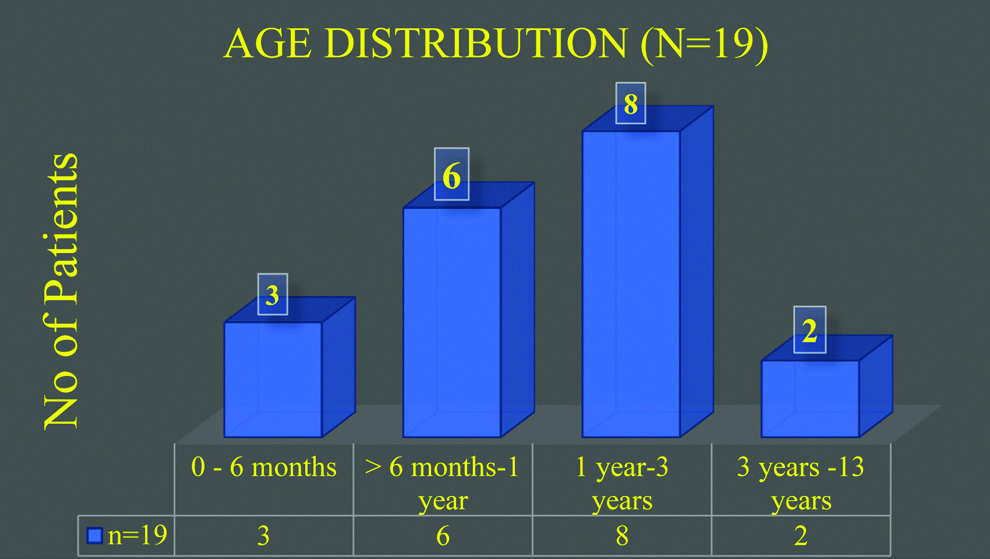 AGE DISTRIBUTION (N=19)

No of Patients

3
6
8
2

| | 0 - 6 months | > 6 months-1 year | 1 year-3 years | 3 years -13 years |
|---|---|---|---|---|
| n=19 | 3 | 6 | 8 | 2 |